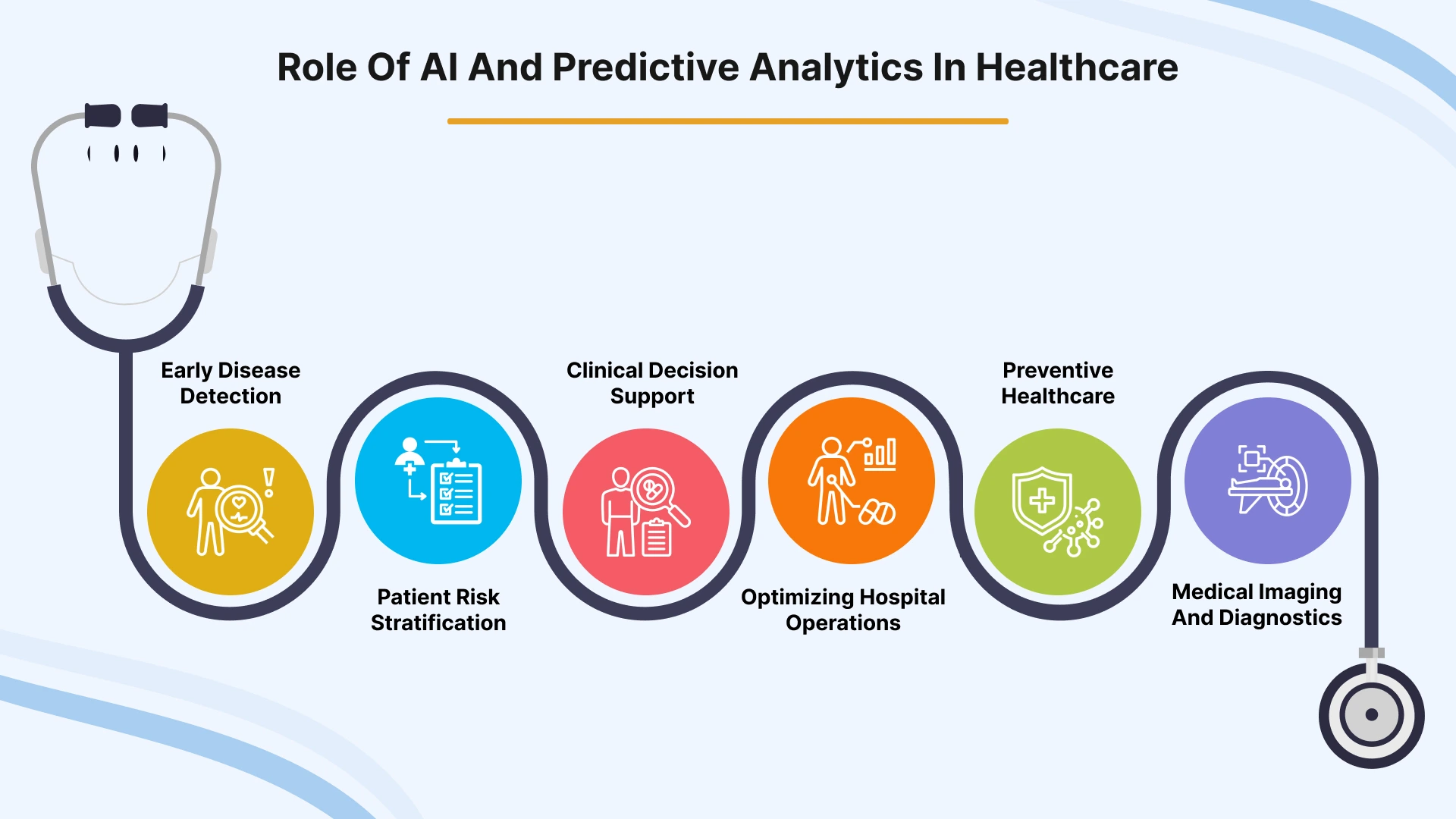 Role Of AI And Predictive Analytics In Healthcare

Early Disease Detection

Patient Risk Stratification

Clinical Decision Support

Optimizing Hospital Operations

Preventive Healthcare

Medical Imaging And Diagnostics